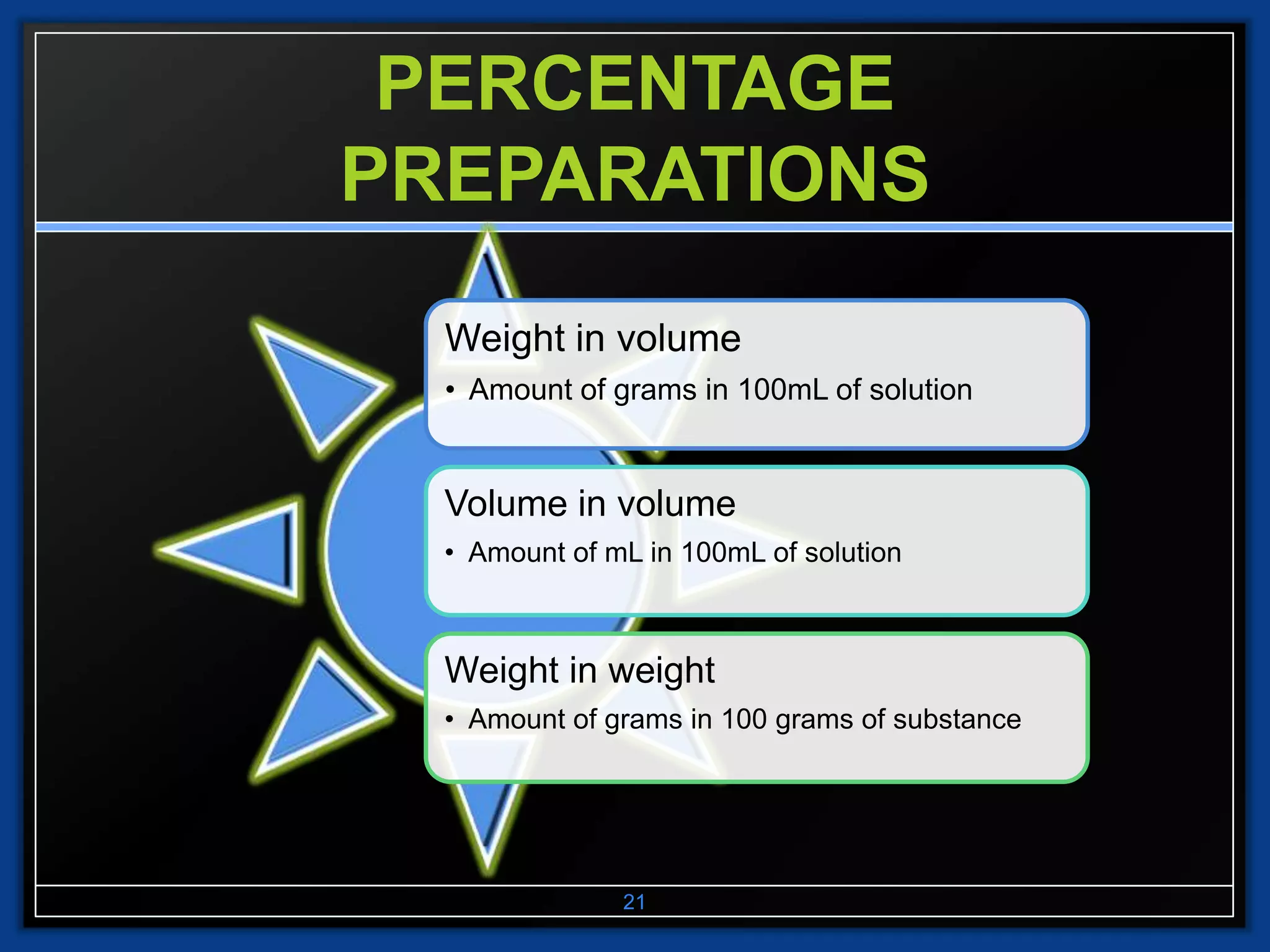 PERCENTAGE PREPARATIONS

Weight in volume
• Amount of grams in 100mL of solution

Volume in volume
• Amount of mL in 100mL of solution

Weight in weight
• Amount of grams in 100 grams of substance

21